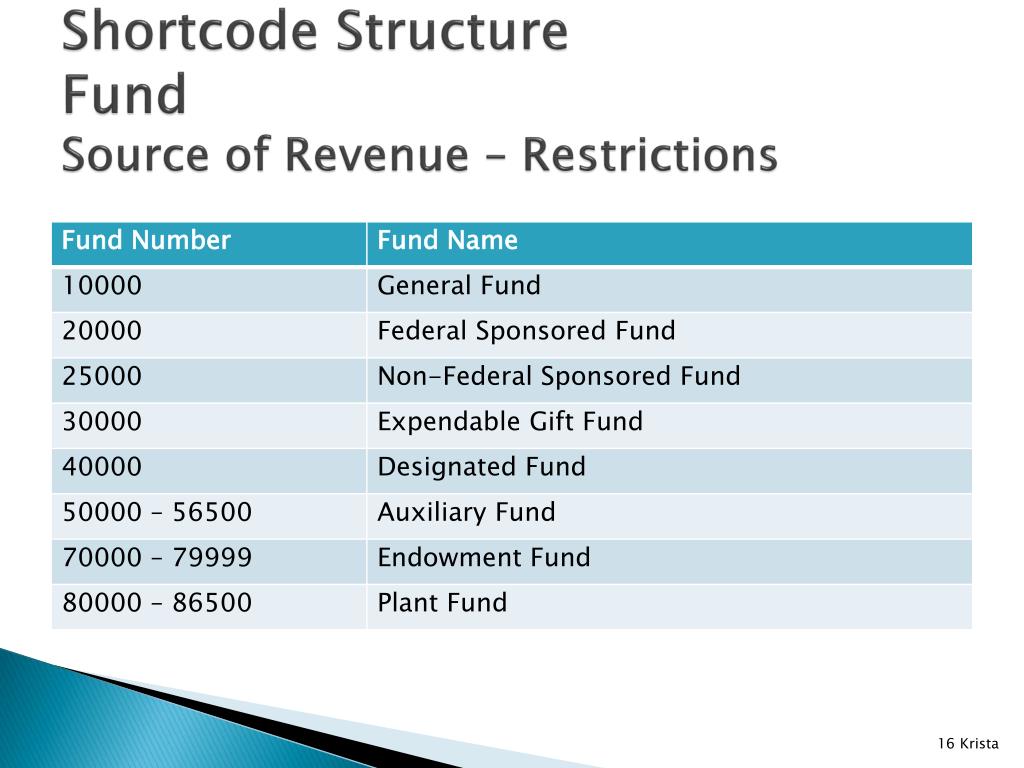 Shortcode Structure
Fund
Source of Revenue – Restrictions

| Fund Number | Fund Name |
|---|---|
| 10000 | General Fund |
| 20000 | Federal Sponsored Fund |
| 25000 | Non-Federal Sponsored Fund |
| 30000 | Expendable Gift Fund |
| 40000 | Designated Fund |
| 50000 – 56500 | Auxiliary Fund |
| 70000 – 79999 | Endowment Fund |
| 80000 – 86500 | Plant Fund |

16 Krista